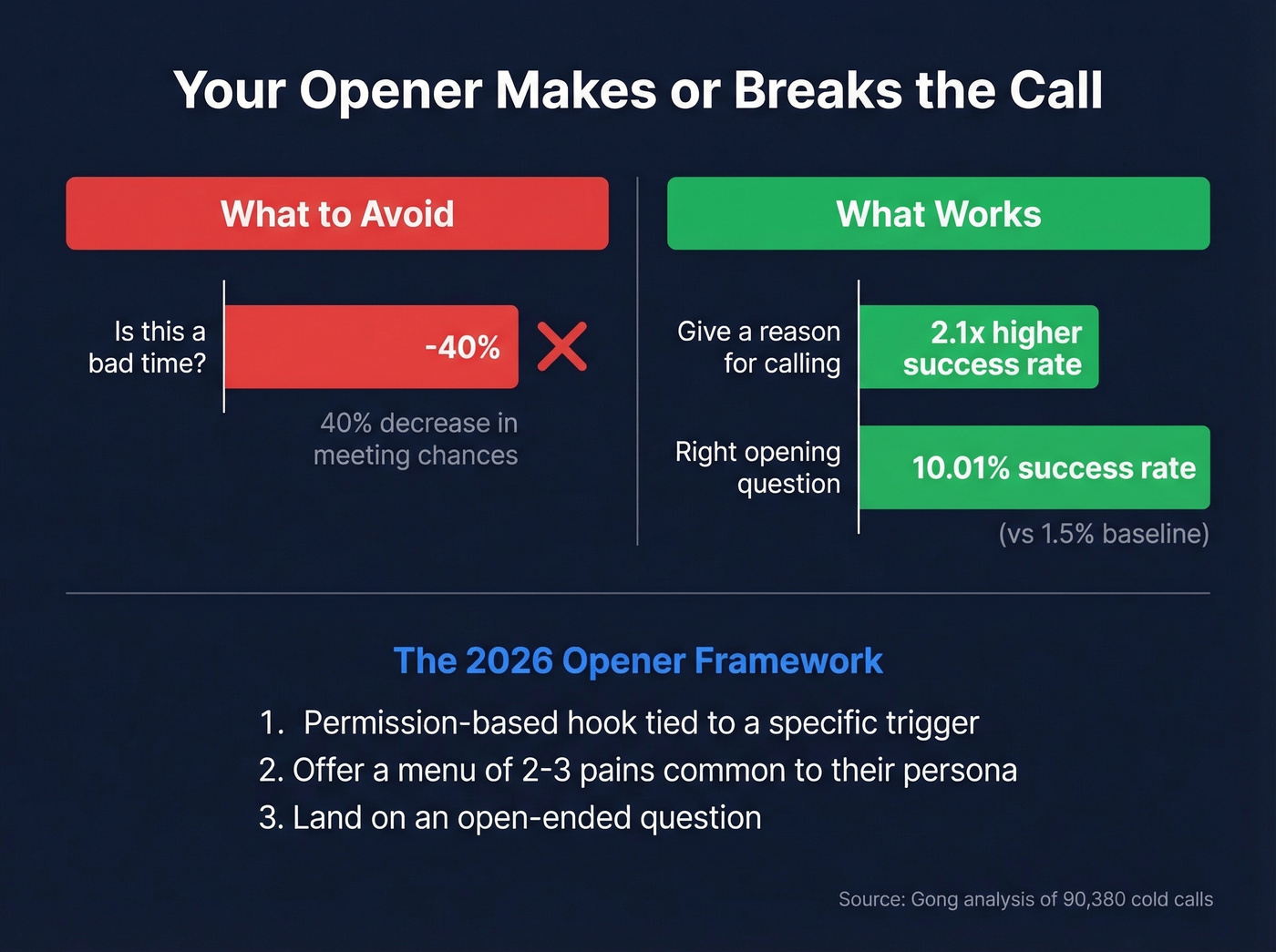 Your Opener Makes or Breaks the Call

What to Avoid

Is this a bad time?

-40%

40% decrease in meeting chances

What Works

Give a reason for calling

2.1x higher success rate

Right opening question

10.01% success rate

(vs 1.5% baseline)

The 2026 Opener Framework

1. Permission-based hook tied to a specific trigger
2. Offer a menu of 2-3 pains common to their persona
3. Land on an open-ended question

Source: Gong analysis of 90,380 cold calls